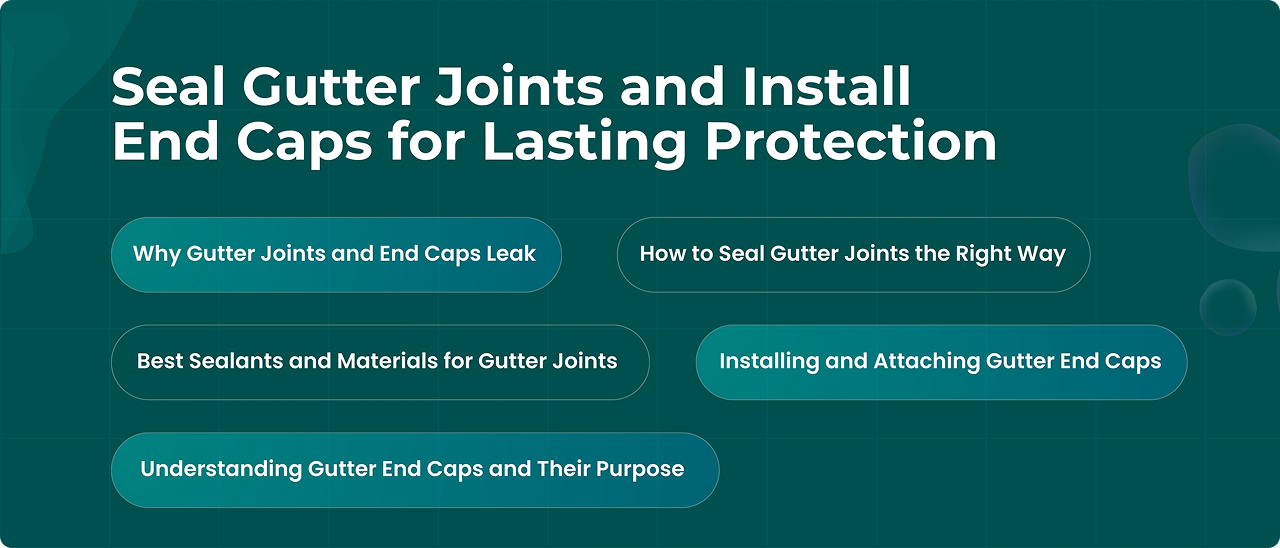 Seal Gutter Joints and Install End Caps for Lasting Protection

Why Gutter Joints and End Caps Leak

How to Seal Gutter Joints the Right Way

Best Sealants and Materials for Gutter Joints

Installing and Attaching Gutter End Caps

Understanding Gutter End Caps and Their Purpose